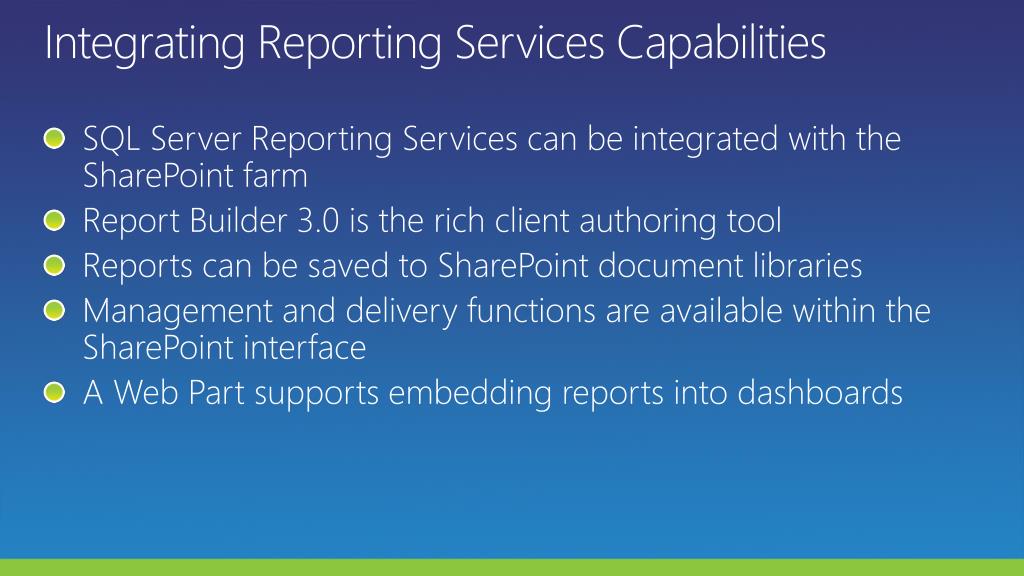 Integrating Reporting Services Capabilities

- SQL Server Reporting Services can be integrated with the SharePoint farm
- Report Builder 3.0 is the rich client authoring tool
- Reports can be saved to SharePoint document libraries
- Management and delivery functions are available within the SharePoint interface
- A Web Part supports embedding reports into dashboards